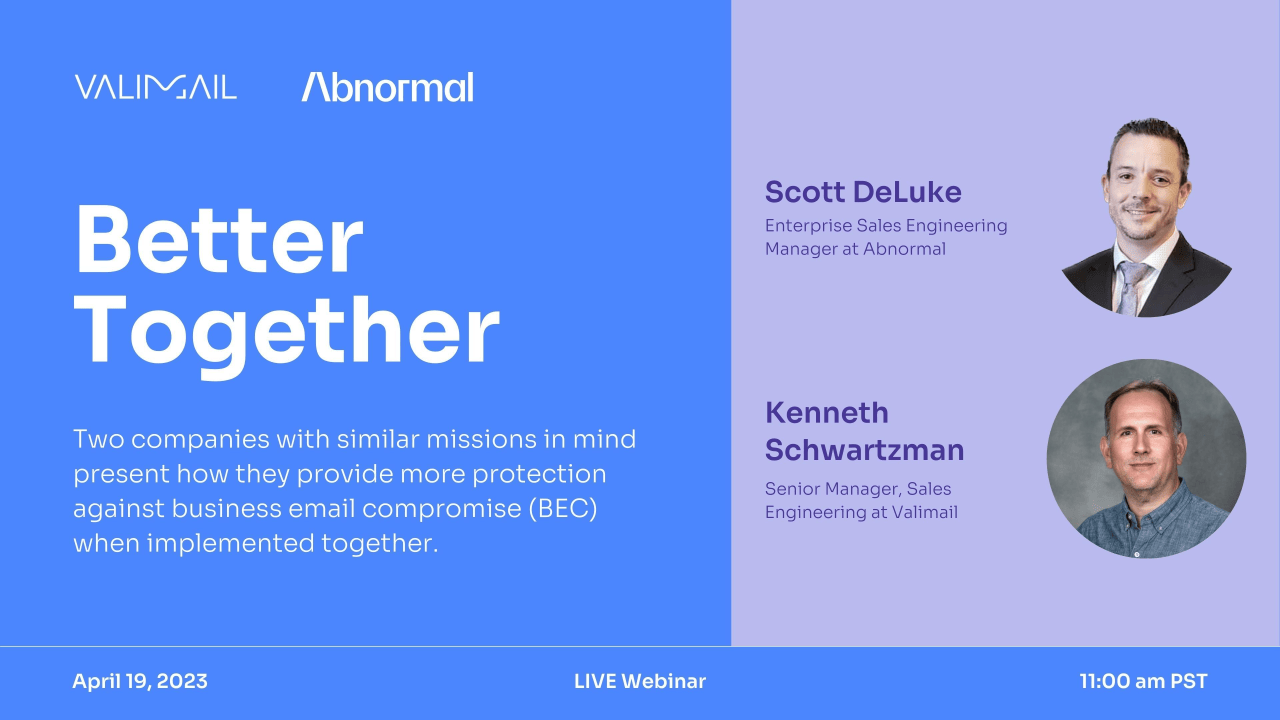 VALIMAIL Abnormal

Better Together

Two companies with similar missions in mind present how they provide more protection against business email compromise (BEC) when implemented together.

Scott DeLuke
Enterprise Sales Engineering Manager at Abnormal

Kenneth Schwartzman
Senior Manager, Sales Engineering at Valimail

April 19, 2023 LIVE Webinar 11:00 am PST